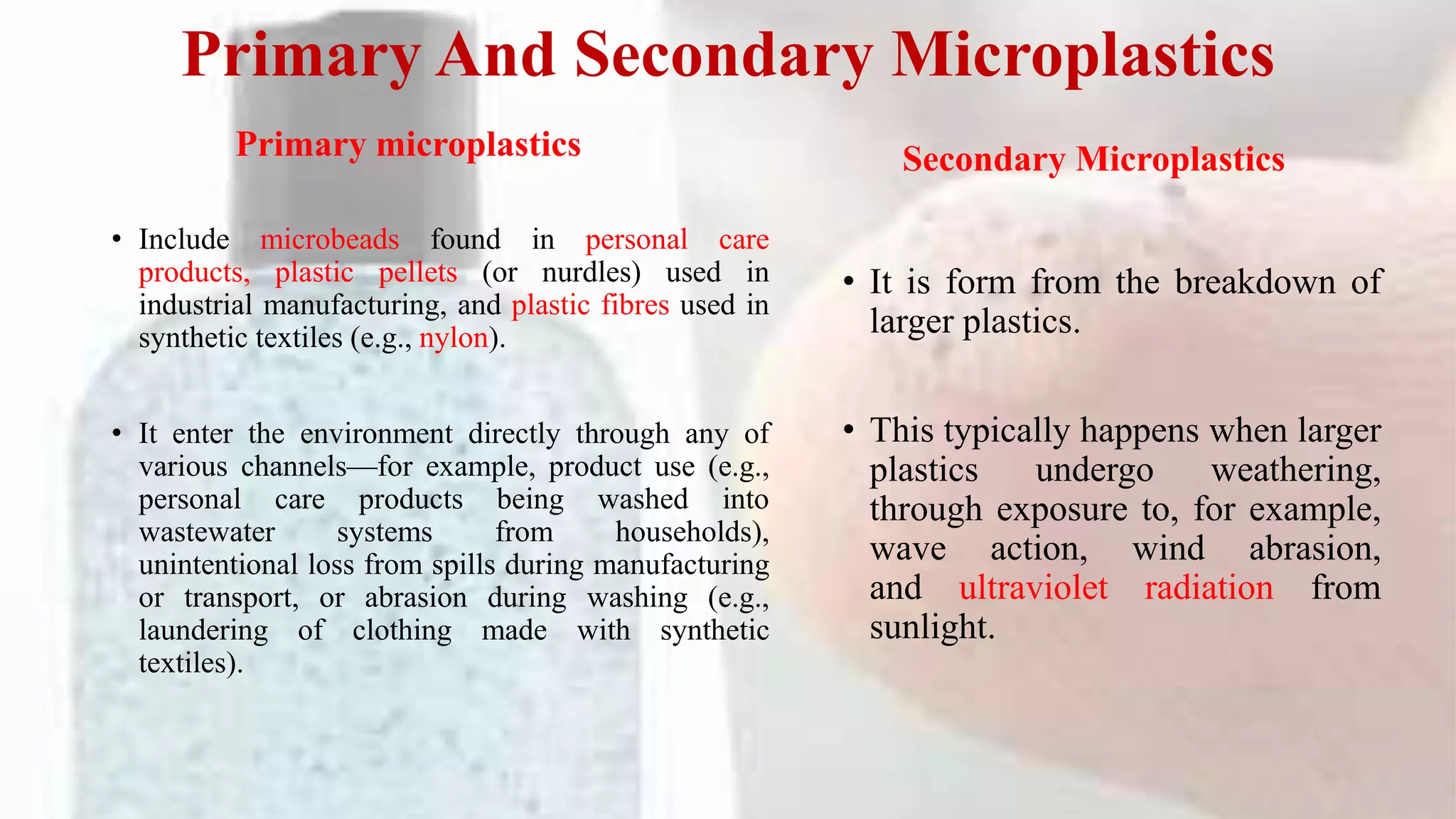 Primary And Secondary Microplastics

Primary microplastics

• Include microbeads found in personal care products, plastic pellets (or nurdles) used in industrial manufacturing, and plastic fibres used in synthetic textiles (e.g., nylon).

• It enter the environment directly through any of various channels—for example, product use (e.g., personal care products being washed into wastewater systems from households), unintentional loss from spills during manufacturing or transport, or abrasion during washing (e.g., laundering of clothing made with synthetic textiles).

Secondary Microplastics

• It is form from the breakdown of larger plastics.

• This typically happens when larger plastics undergo weathering, through exposure to, for example, wave action, wind abrasion, and ultraviolet radiation from sunlight.